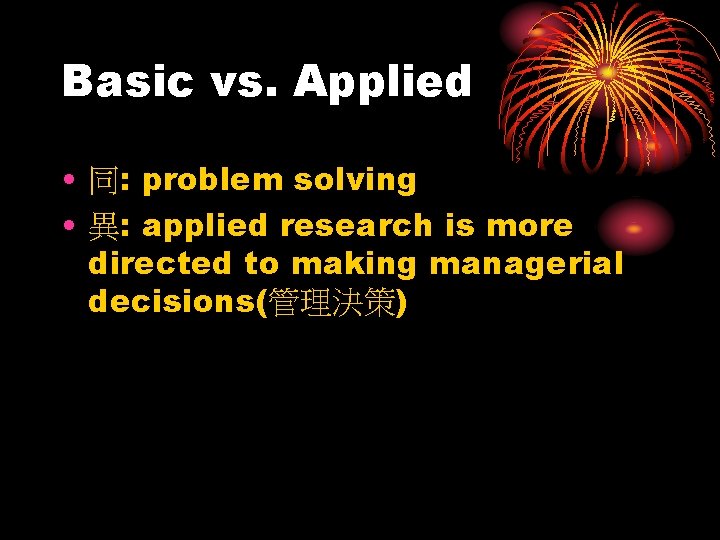 Basic vs. Applied

• 同: problem solving
• 異: applied research is more directed to making managerial decisions(管理決策)